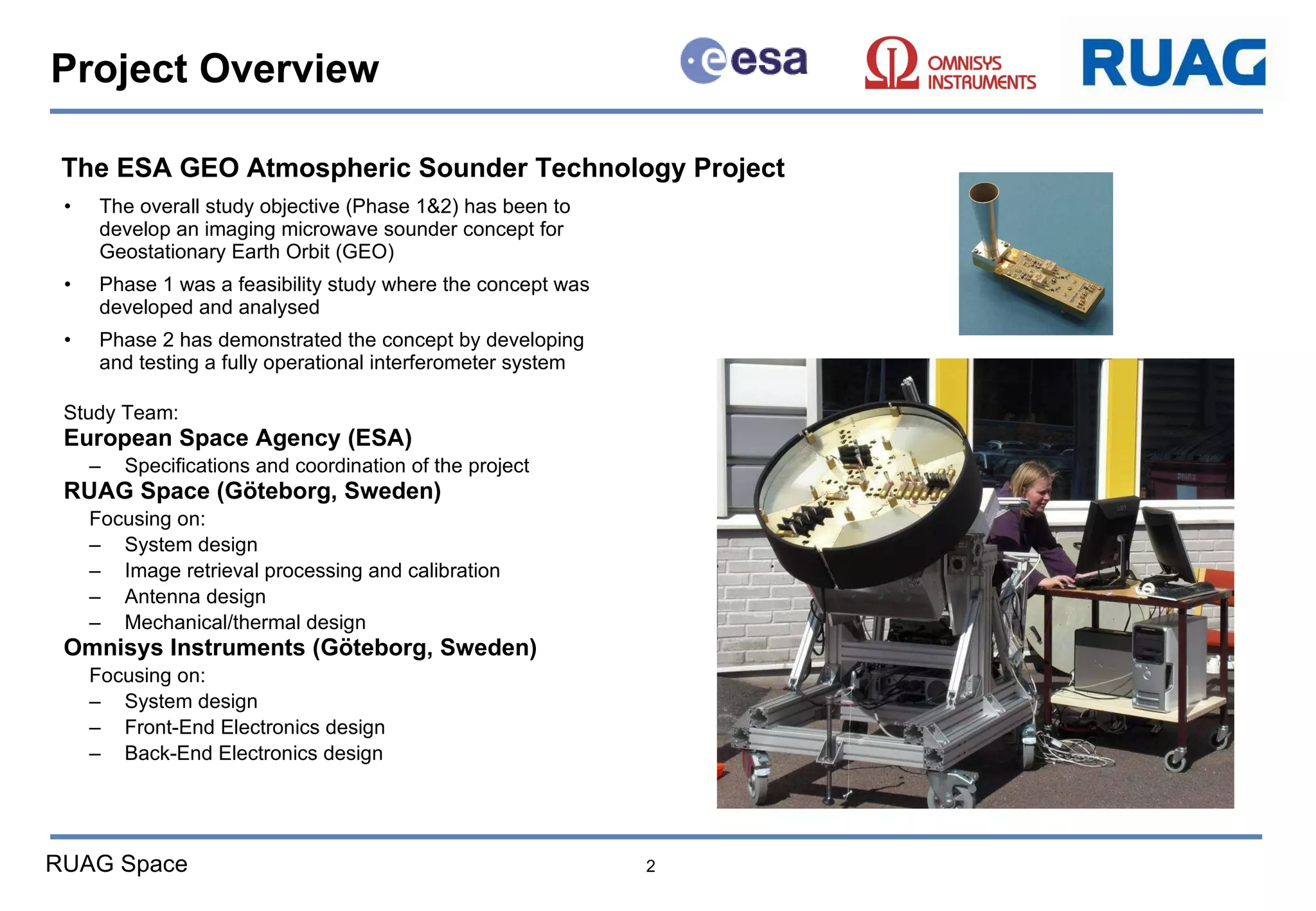 Project Overview

esa

OMNISYS INSTRUMENTS

RUAG

The ESA GEO Atmospheric Sounder Technology Project

• The overall study objective (Phase 1&2) has been to develop an imaging microwave sounder concept for Geostationary Earth Orbit (GEO)

• Phase 1 was a feasibility study where the concept was developed and analysed

• Phase 2 has demonstrated the concept by developing and testing a fully operational interferometer system

Study Team:
European Space Agency (ESA)
– Specifications and coordination of the project
RUAG Space (Göteborg, Sweden)
Focusing on:
– System design
– Image retrieval processing and calibration
– Antenna design
– Mechanical/thermal design
Omnisys Instruments (Göteborg, Sweden)
Focusing on:
– System design
– Front-End Electronics design
– Back-End Electronics design

RUAG Space

2